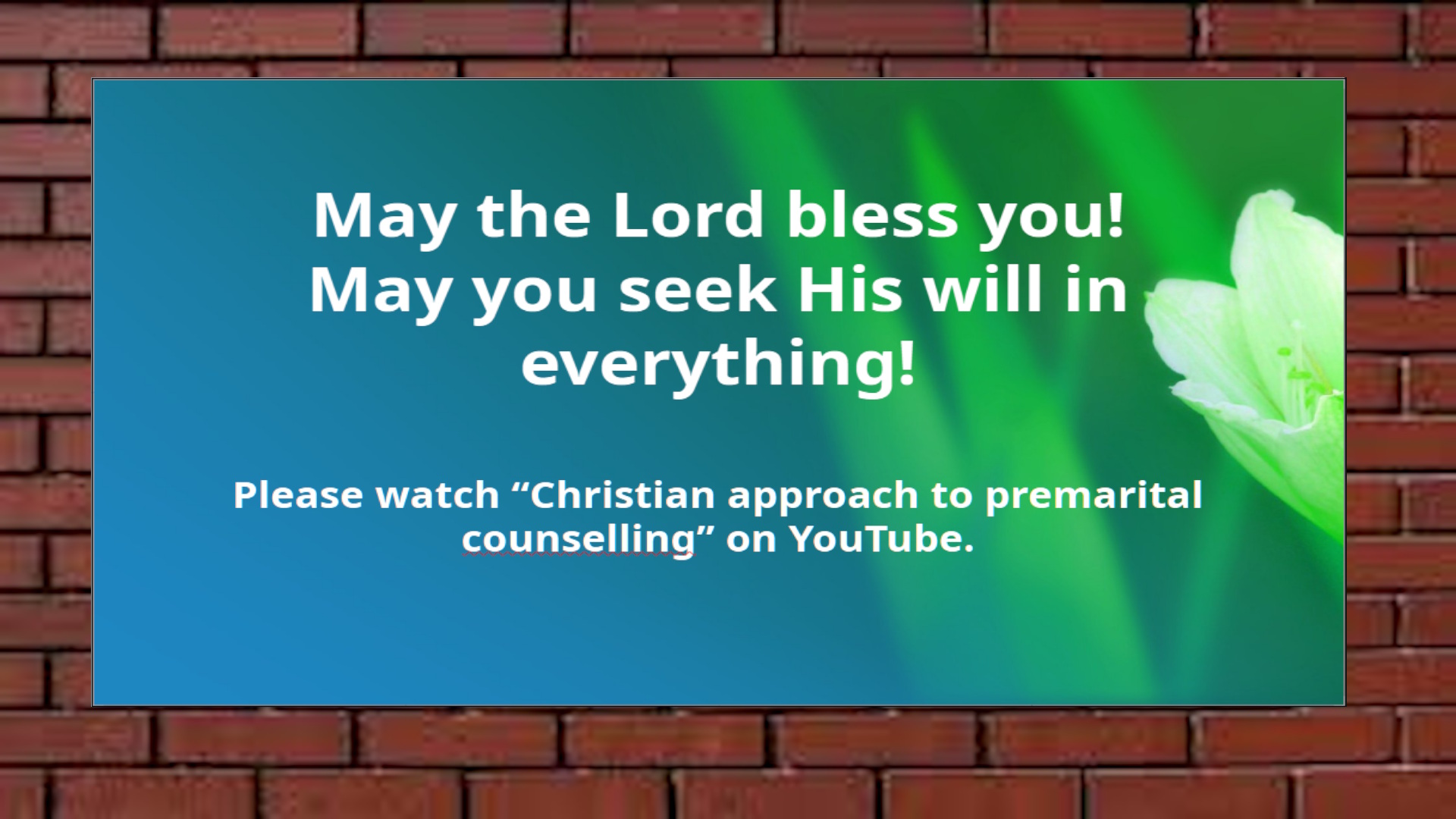 May the Lord bless you! May you seek His will in everything!

Please watch “Christian approach to premarital counselling” on YouTube.